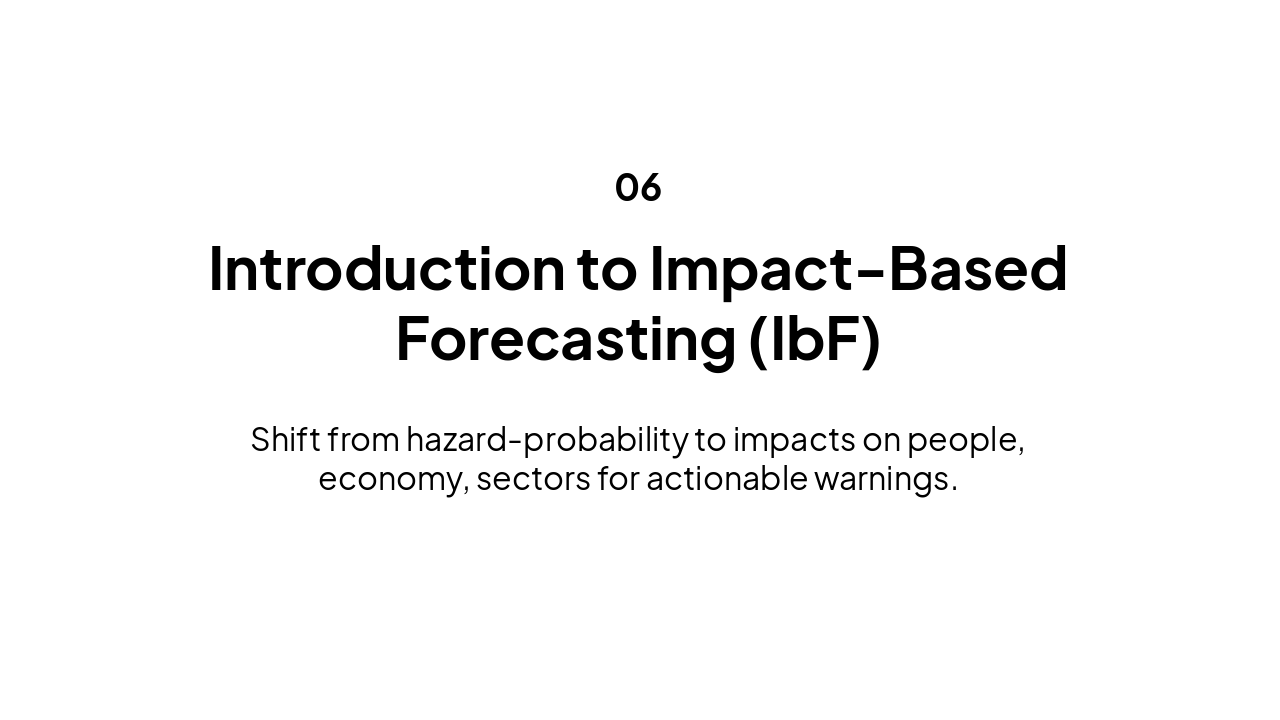 06

Introduction to Impact-Based Forecasting (IbF)

Shift from hazard-probability to impacts on people, economy, sectors for actionable warnings.